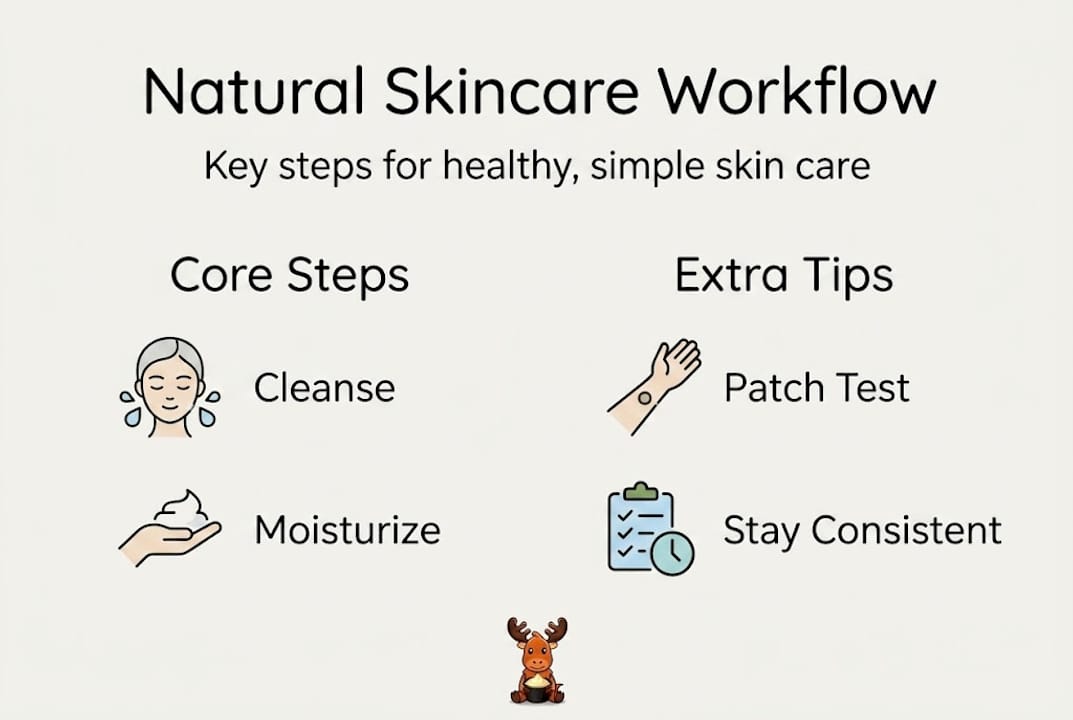 Natural Skincare Workflow

Key steps for healthy, simple skin care

Core Steps

Cleanse

Moisturize

Extra Tips

Patch Test

Stay Consistent